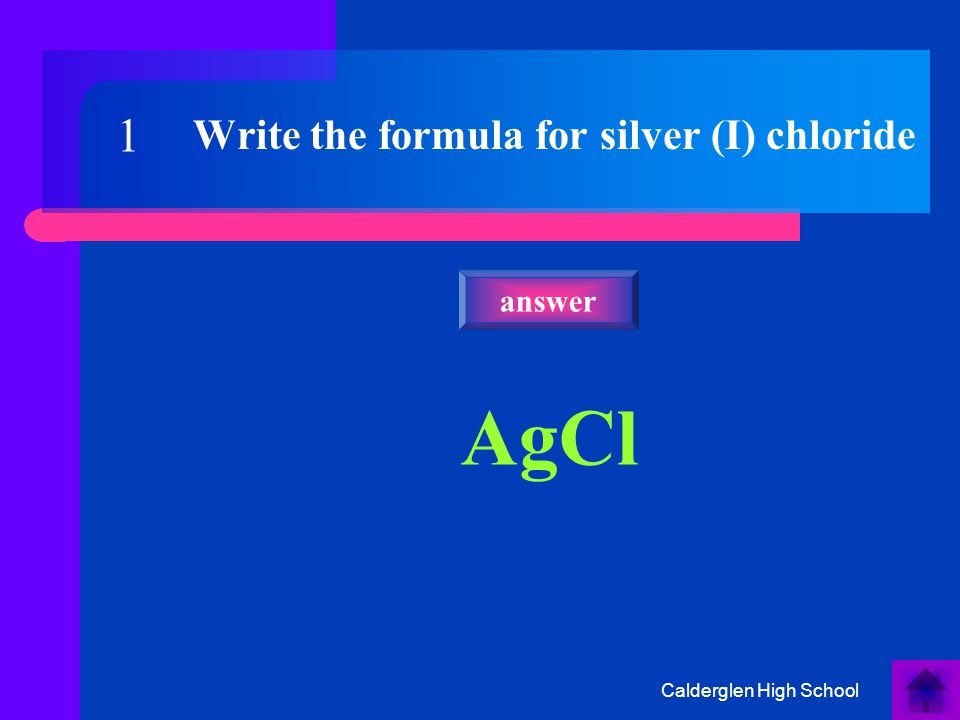 1 Write the formula for silver (I) chloride

answer

$AgCl$

Calderglen High School